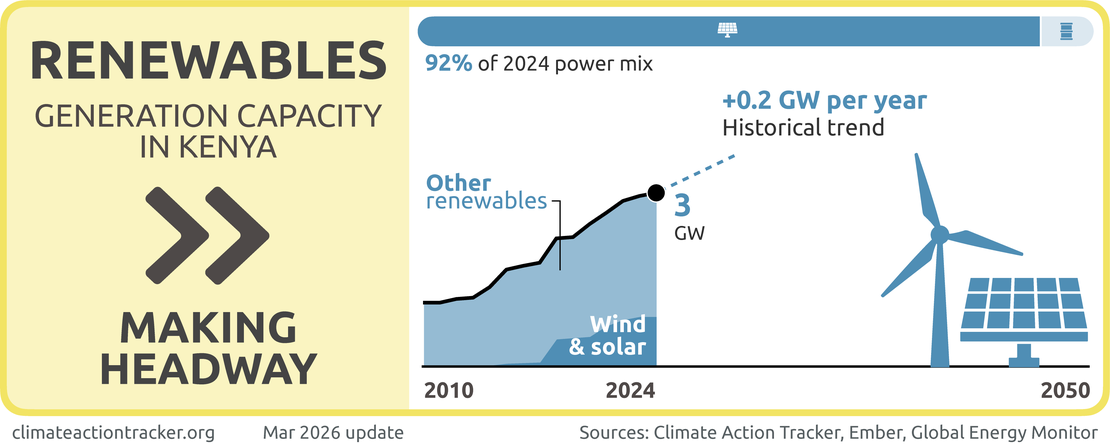 RENEWABLES

GENERATION CAPACITY IN KENYA

MAKING HEADWAY

92% of 2024 power mix

+0.2 GW per year
Historical trend

Other renewables

3
GW

Wind & solar

2010

2024

2050

climateactiontracker.org

Mar 2026 update

Sources: Climate Action Tracker, Ember, Global Energy Monitor